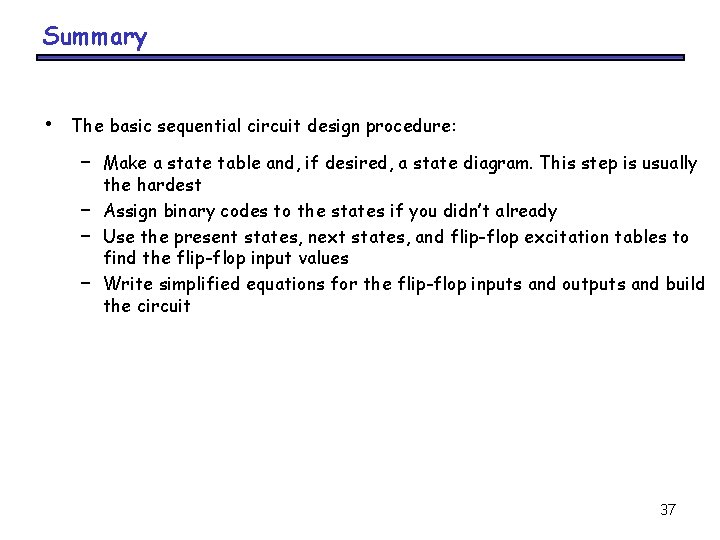 Summary

• The basic sequential circuit design procedure:

– Make a state table and, if desired, a state diagram. This step is usually the hardest
– Assign binary codes to the states if you didn't already
– Use the present states, next states, and flip-flop excitation tables to find the flip-flop input values
– Write simplified equations for the flip-flop inputs and outputs and build the circuit

37